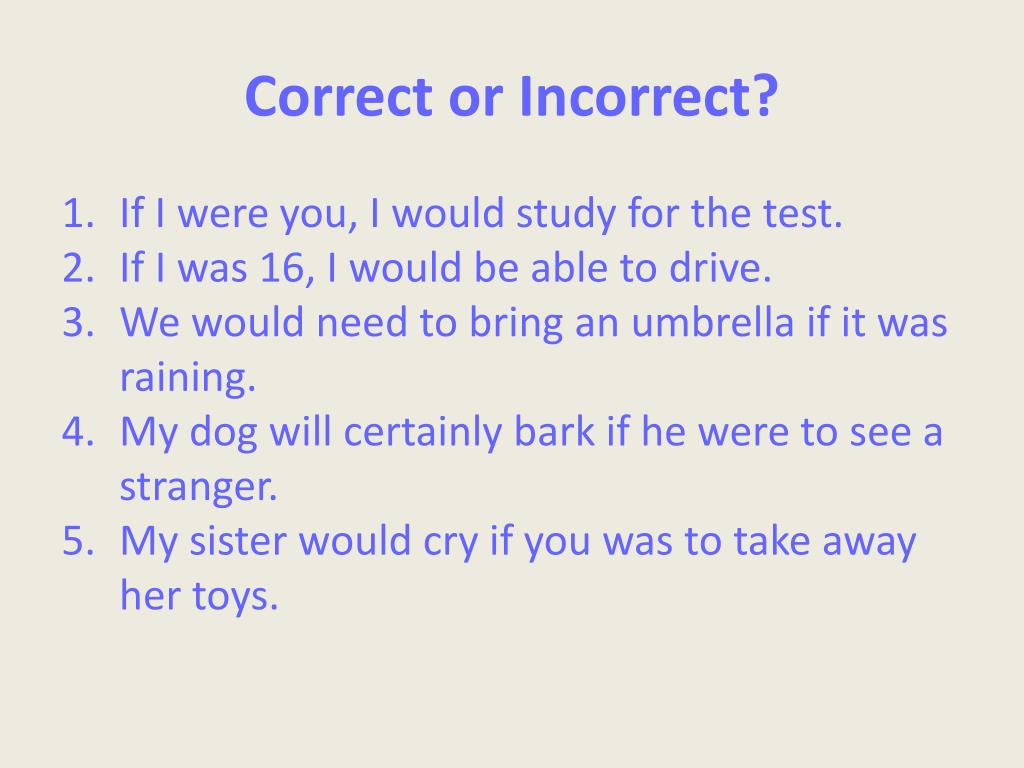 Correct or Incorrect?

1. If I were you, I would study for the test.
2. If I was 16, I would be able to drive.
3. We would need to bring an umbrella if it was raining.
4. My dog will certainly bark if he were to see a stranger.
5. My sister would cry if you was to take away her toys.